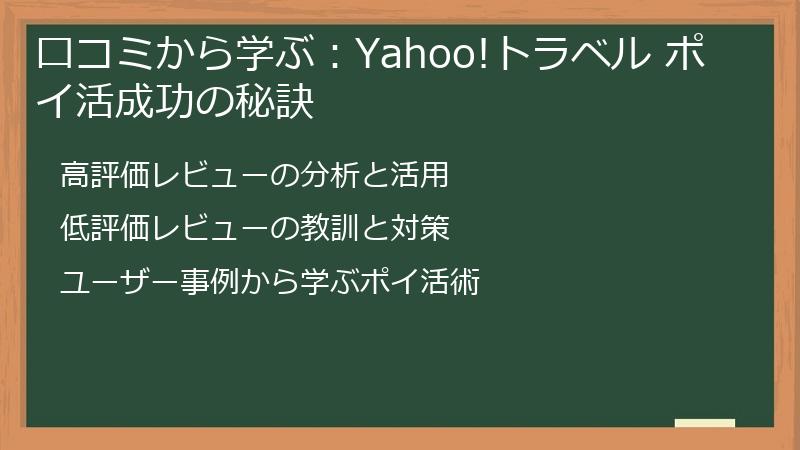 口コミから学ぶ：Yahoo!トラベル ポイ活成功の秘訣

高評価レビューの分析と活用

低評価レビューの教訓と対策

ユーザー事例から学ぶポイ活術